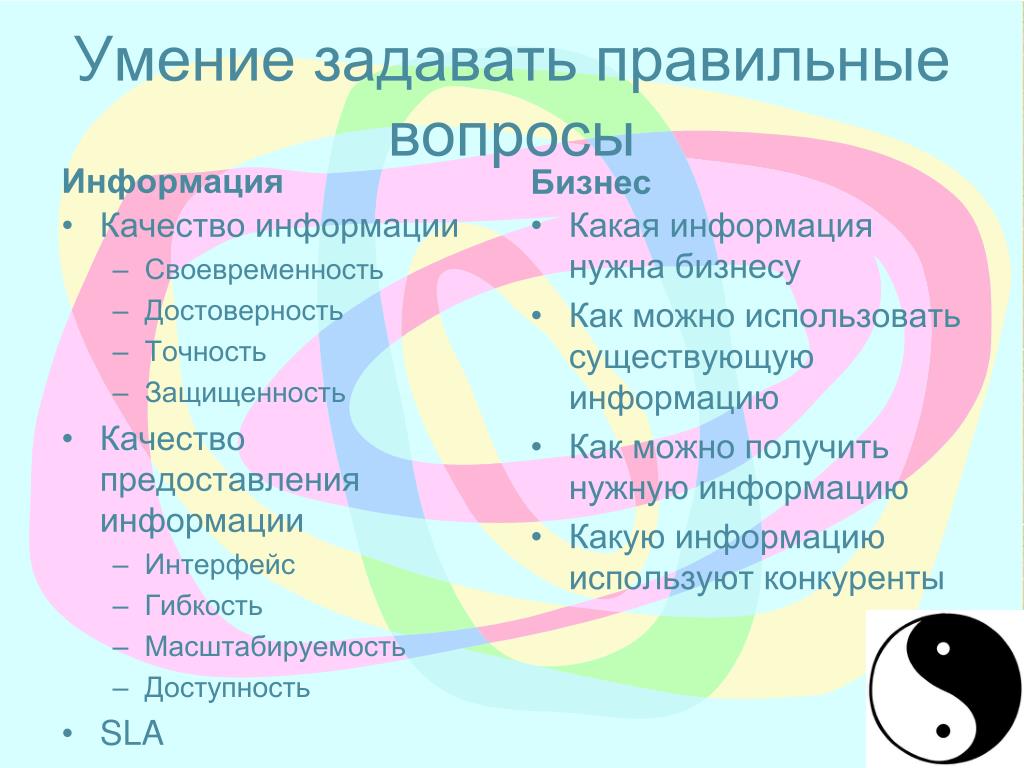 Умение задавать правильные вопросы

Информация
• Качество информации
– Своевременность
– Достоверность
– Точность
– Защищенность
• Качество предоставления информации
– Интерфейс
– Гибкость
– Масштабируемость
– Доступность
• SLA

Бизнес
• Какая информация нужна бизнесу
• Как можно использовать существующую информацию
• Как можно получить нужную информацию
• Какую информацию используют конкуренты